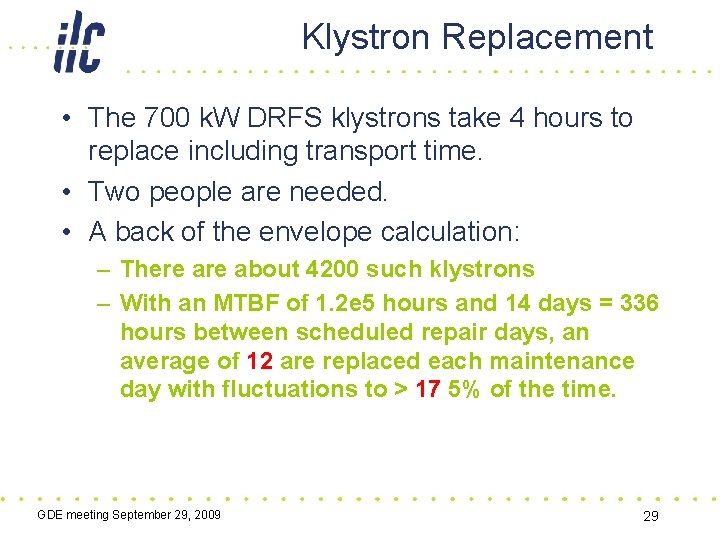 ilc

Klystron Replacement

• The 700 kW DRFS klystrons take 4 hours to replace including transport time.
• Two people are needed.
• A back of the envelope calculation:
– There are about 4200 such klystrons
– With an MTBF of 1.2e5 hours and 14 days = 336 hours between scheduled repair days, an average of 12 are replaced each maintenance day with fluctuations to > 17 5% of the time.

GDE meeting September 29, 2009

29